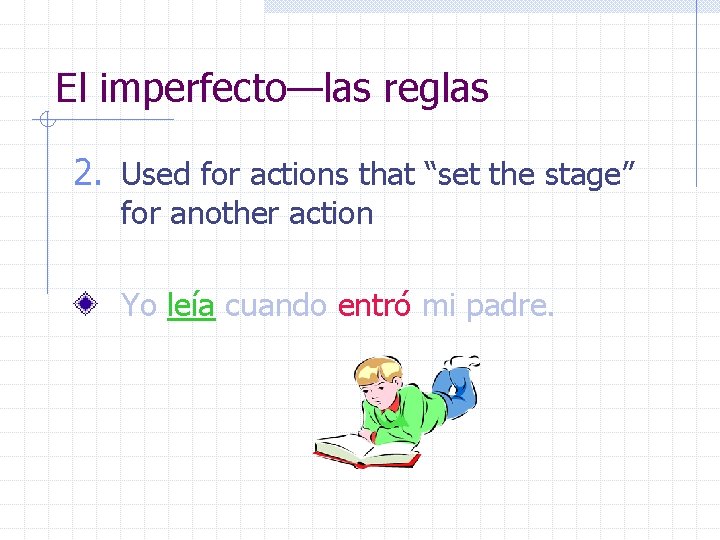 El imperfecto—las reglas

2. Used for actions that “set the stage” for another action

Yo leía cuando entró mi padre.